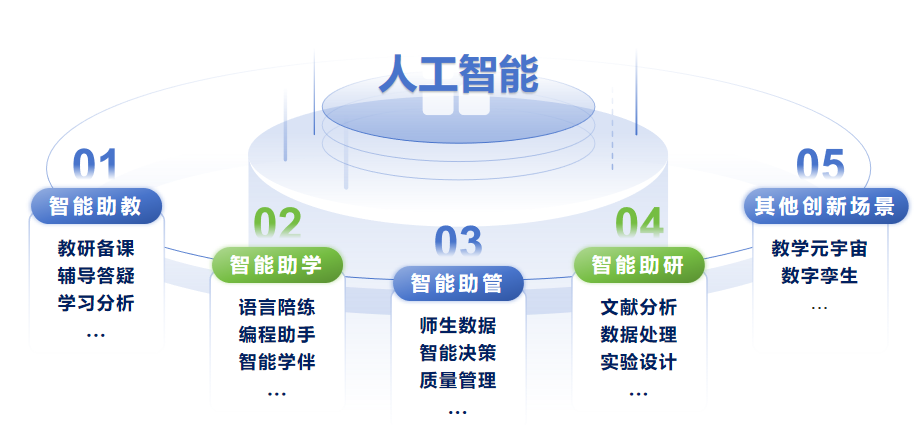 人工智能

01
智能助教
教研备课
辅导答疑
学习分析
…

02
智能助学
语言陪练
编程助手
智能学伴
…

03
智能助管
师生数据
智能决策
质量管理
…

04
智能助研
文献分析
数据处理
实验设计
…

05
其他创新场景
教学元宇宙
数字孪生
…